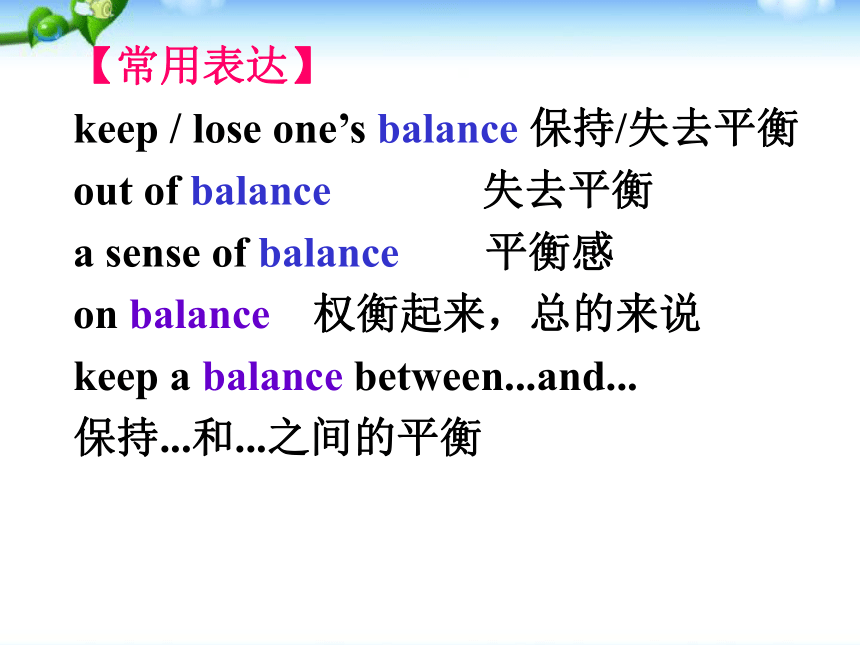 【常用表达】

keep / lose one’s balance 保持/失去平衡

out of balance 失去平衡

a sense of balance 平衡感

on balance 权衡起来，总的来说

keep a balance between...and...
保持...和...之间的平衡